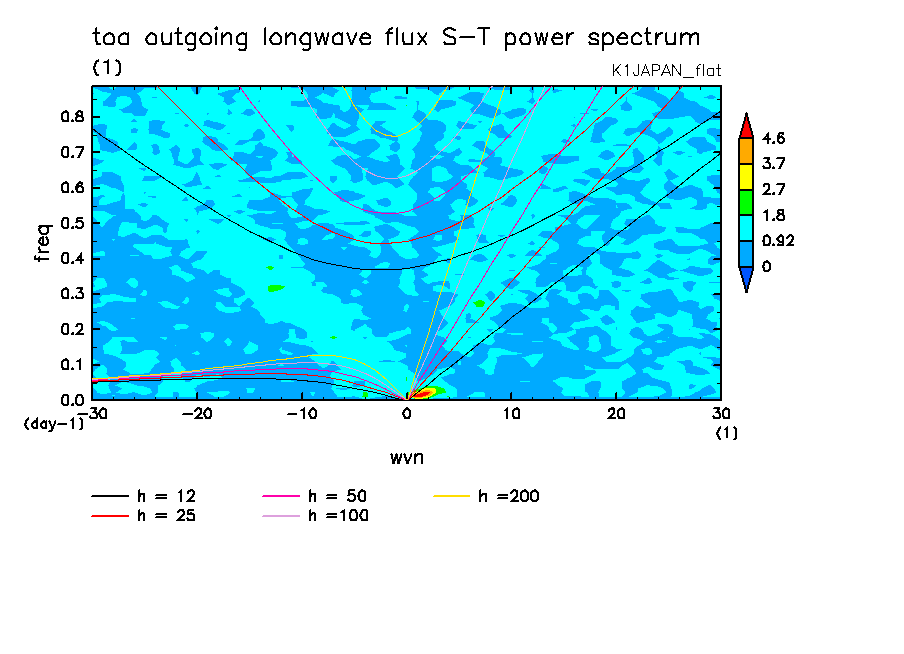 toa outgoing longwave flux S-T power spectrum
(1)
K1JAPAN_flat

freq
0.8
0.7
0.6
0.5
0.4
0.3
0.2
0.1
0.0
(day-1)

-30 -20 -10 0 10 20 30
(1)
wvn

4.6
3.7
2.7
1.8
0.92
0

h = 12
h = 25
h = 50
h =100
h =200